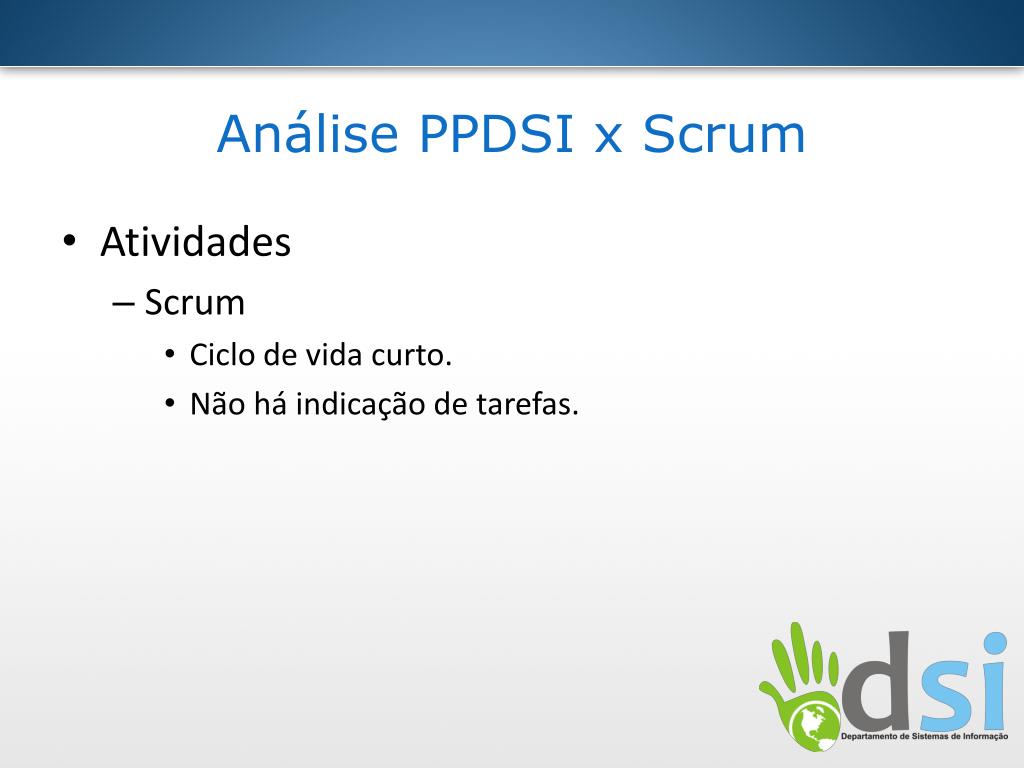 Análise PPDSI x Scrum

• Atividades
– Scrum
• Ciclo de vida curto.
• Não há indicação de tarefas.

dsi
Departamento de Sistemas de Informação